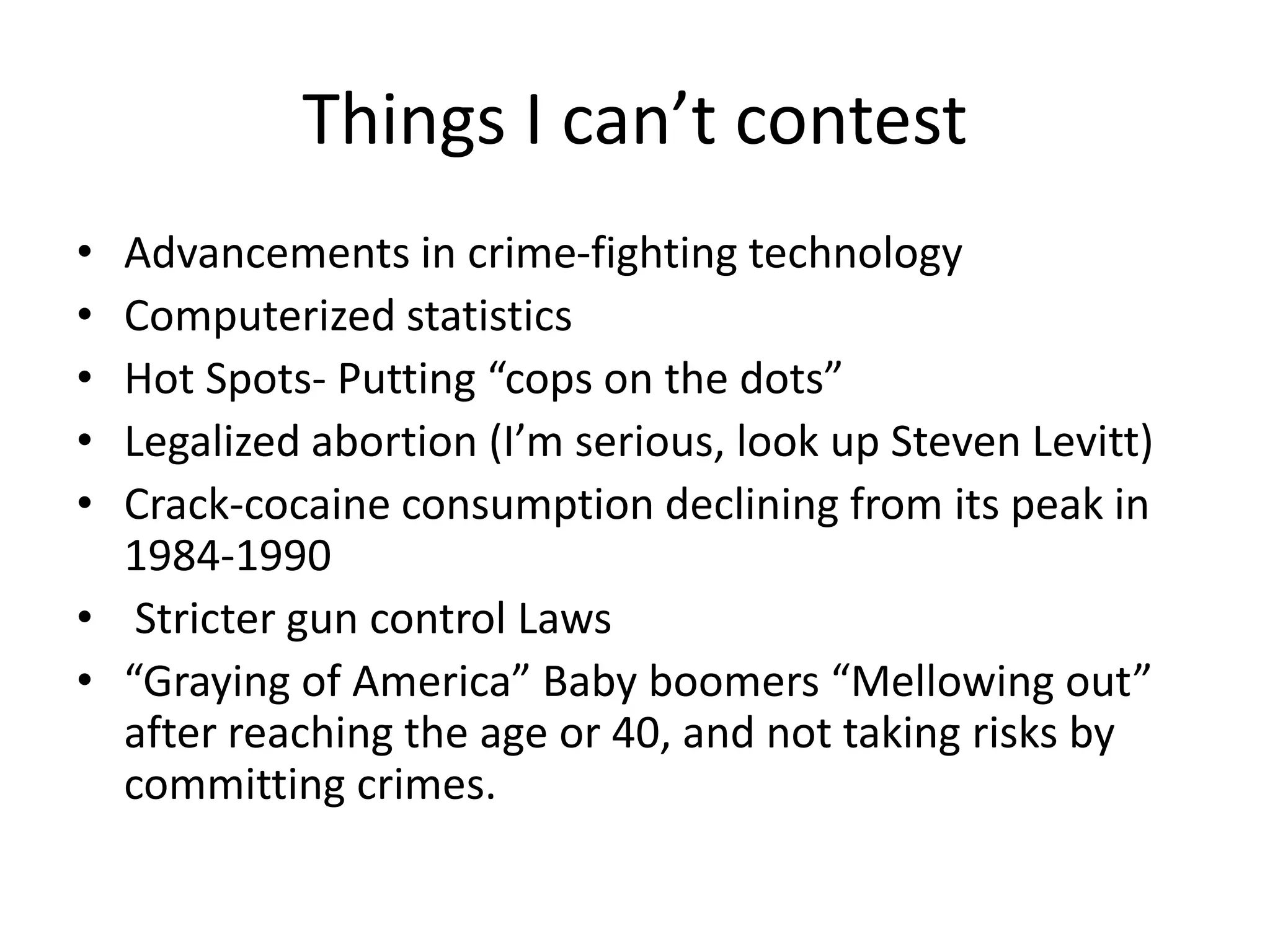 Things I can’t contest

• Advancements in crime-fighting technology
• Computerized statistics
• Hot Spots- Putting “cops on the dots”
• Legalized abortion (I’m serious, look up Steven Levitt)
• Crack-cocaine consumption declining from its peak in 1984-1990
• Stricter gun control Laws
• “Graying of America” Baby boomers “Mellowing out” after reaching the age or 40, and not taking risks by committing crimes.